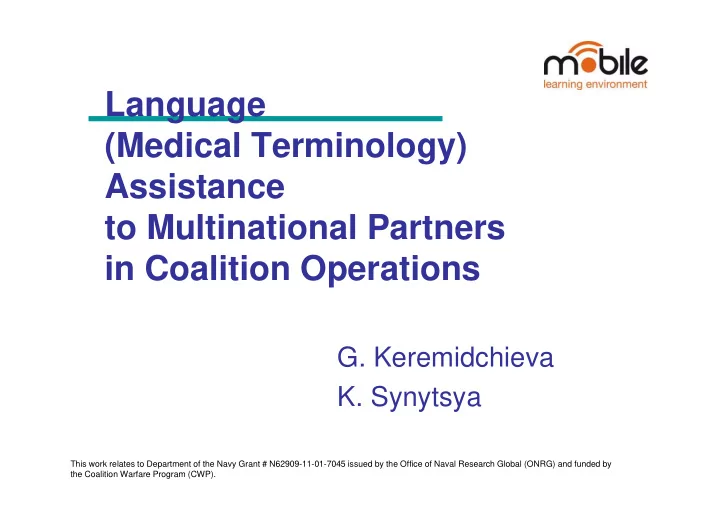 mobile
learning environment

Language
(Medical Terminology)
Assistance
to Multinational Partners
in Coalition Operations

G. Keremidchieva
K. Synytsya

This work relates to Department of the Navy Grant # N62909-11-01-7045 issued by the Office of Naval Research Global (ONRG) and funded by the Coalition Warfare Program (CWP).